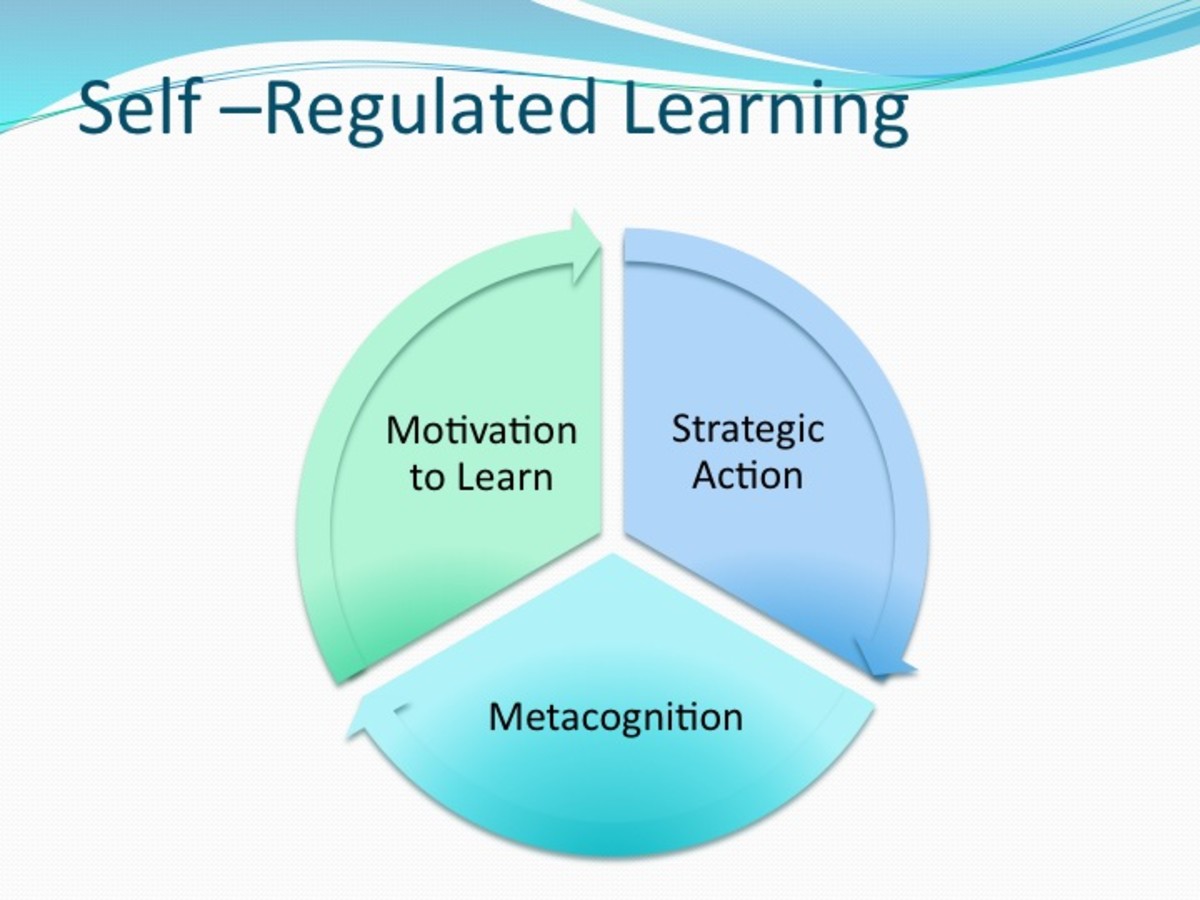 Self –Regulated Learning

Motivation to Learn

Strategic Action

Metacognition